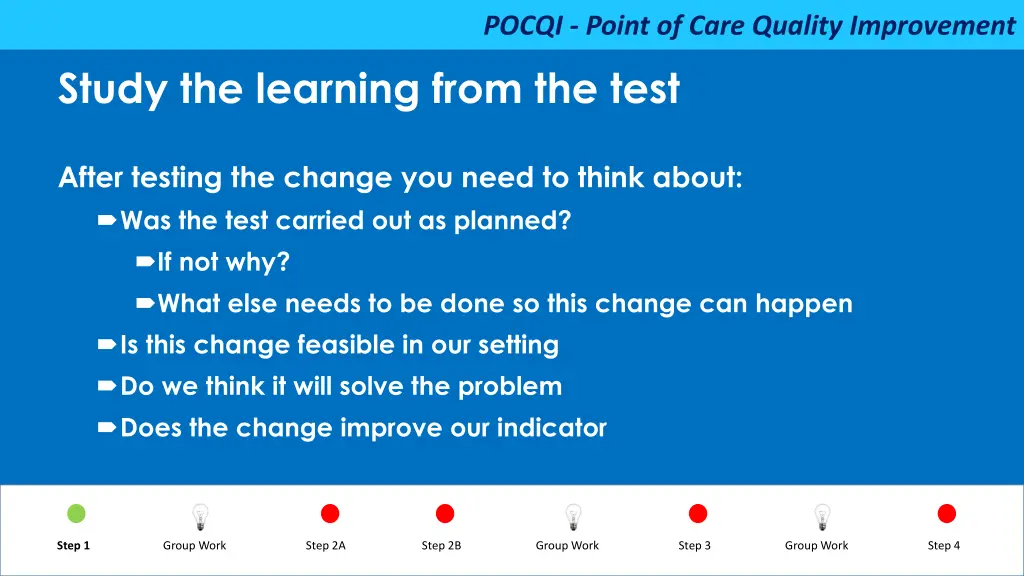 POCQI - Point of Care Quality Improvement

Study the learning from the test

After testing the change you need to think about:

➨Was the test carried out as planned?

➨If not why?

➨What else needs to be done so this change can happen

➨Is this change feasible in our setting

➨Do we think it will solve the problem

➨Does the change improve our indicator

Step 1 Group Work Step 2A Step 2B Group Work Step 3 Group Work Step 4